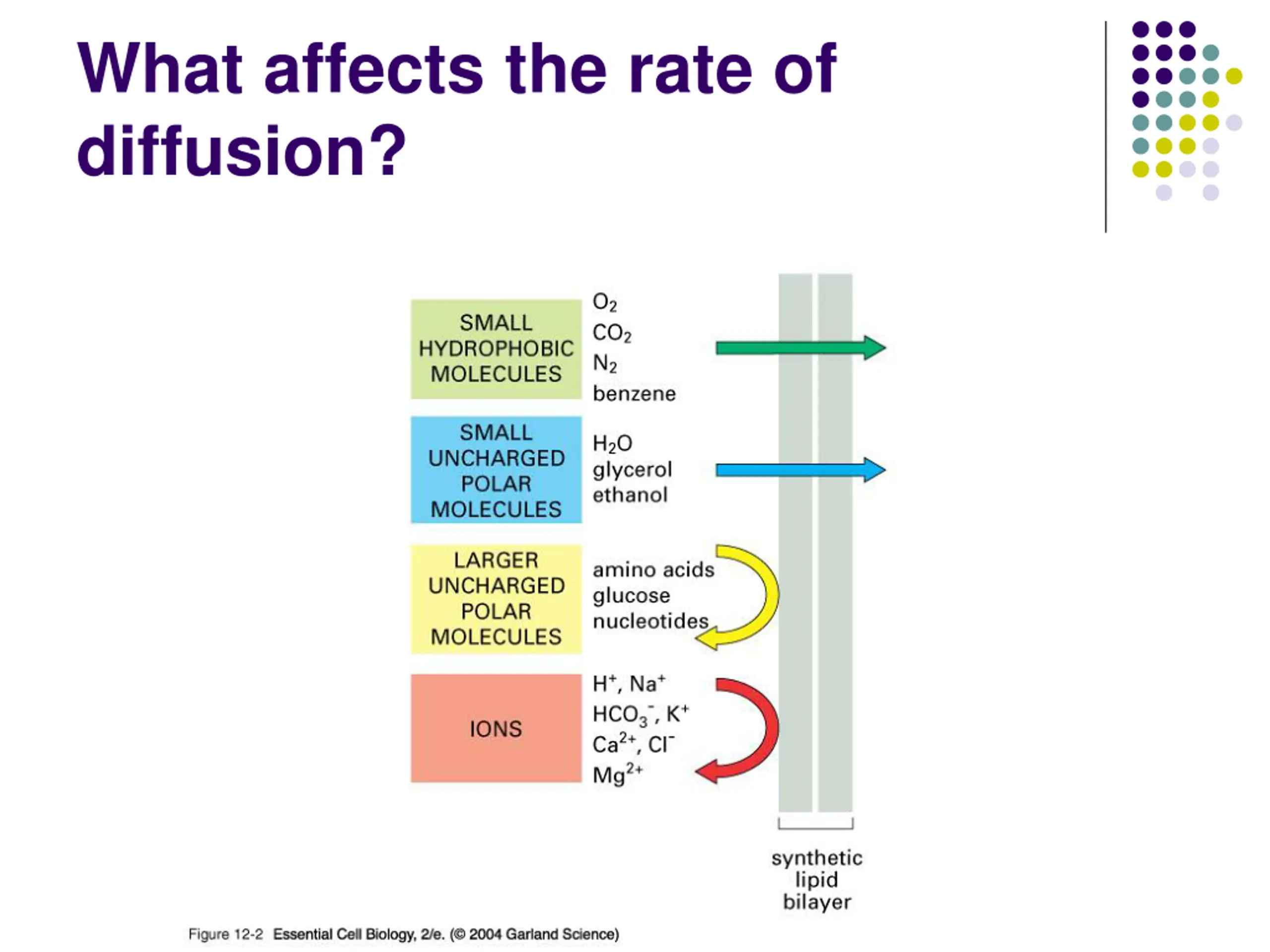 What affects the rate of diffusion?

SMALL HYDROPHOBIC MOLECULES

$O_2$
$CO_2$
$N_2$
benzene

SMALL UNCHARGED POLAR MOLECULES

$H_2O$
glycerol
ethanol

LARGER UNCHARGED POLAR MOLECULES

amino acids
glucose
nucleotides

IONS

$H^+$, $Na^+$
$HCO_3^-$, $K^+$
$Ca^{2+}$, $Cl^-$
$Mg^{2+}$

synthetic lipid bilayer

Figure 12-2 Essential Cell Biology, 2/e. (© 2004 Garland Science)